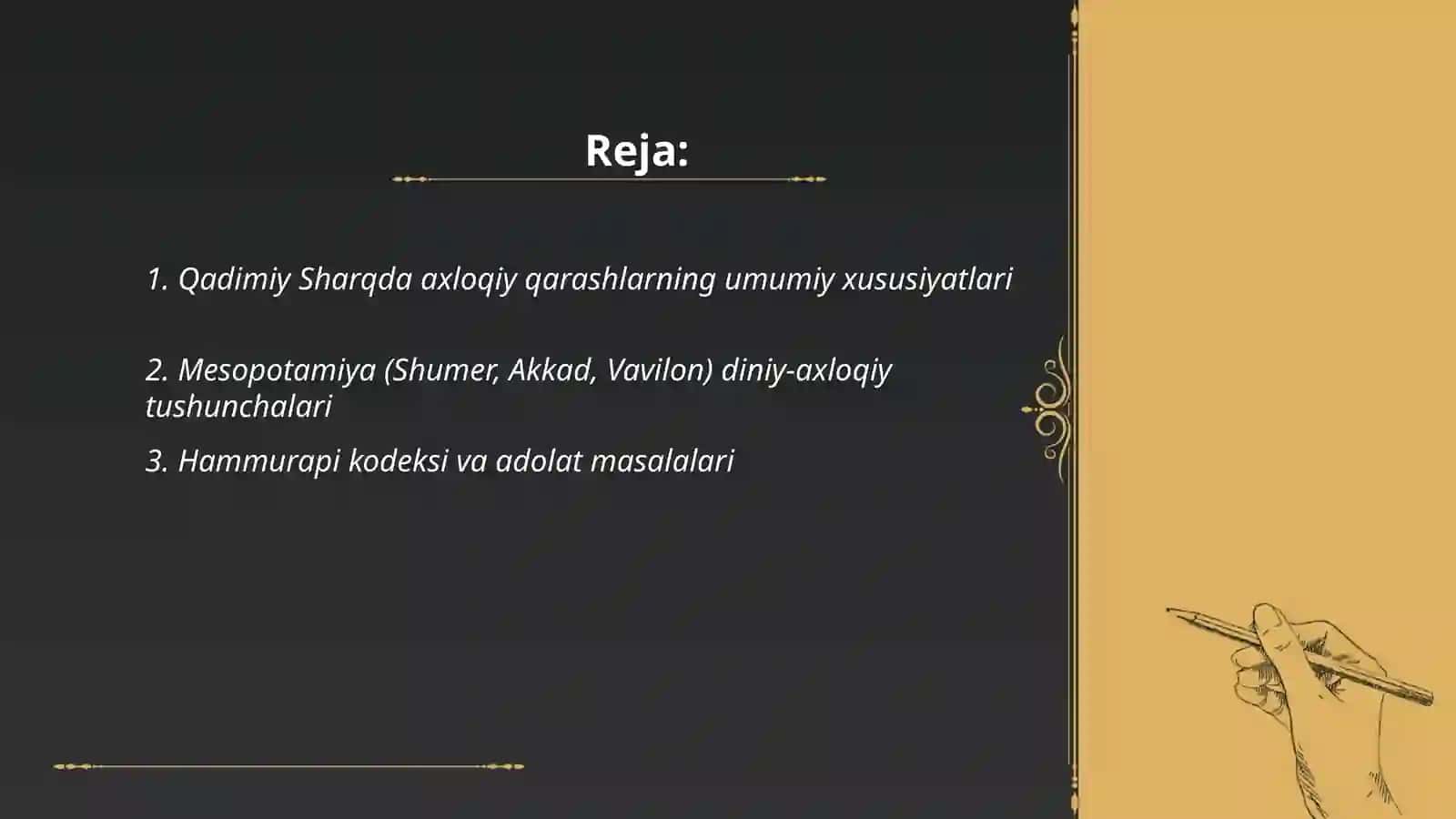 Reja:

1. Qadimiy Sharqda axloqiy qarashlarning umumiy xususiyatlari

2. Mesopotamiya (Shumer, Akkad, Vavilon) diniy-axloqiy tushunchalari

3. Hammurapi kodeksi va adolat masalalari